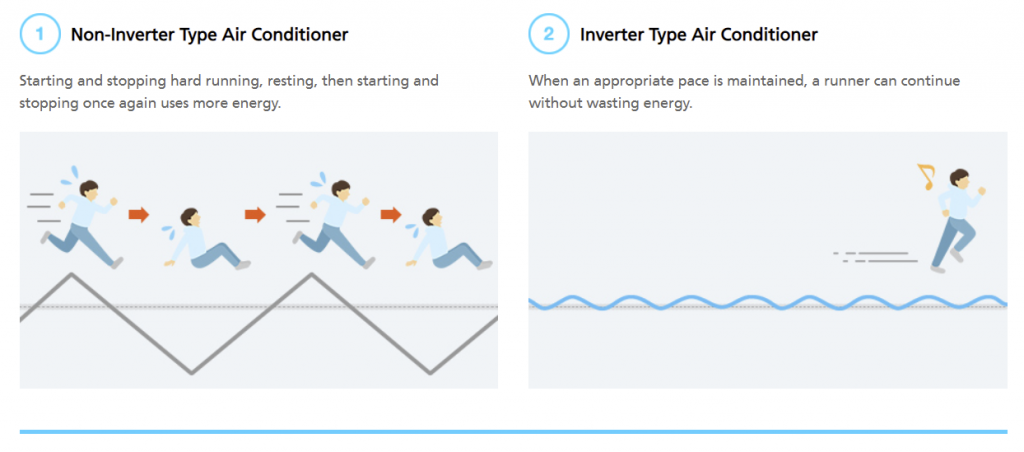 1 Non-Inverter Type Air Conditioner

Starting and stopping hard running, resting, then starting and stopping once again uses more energy.

2 Inverter Type Air Conditioner

When an appropriate pace is maintained, a runner can continue without wasting energy.